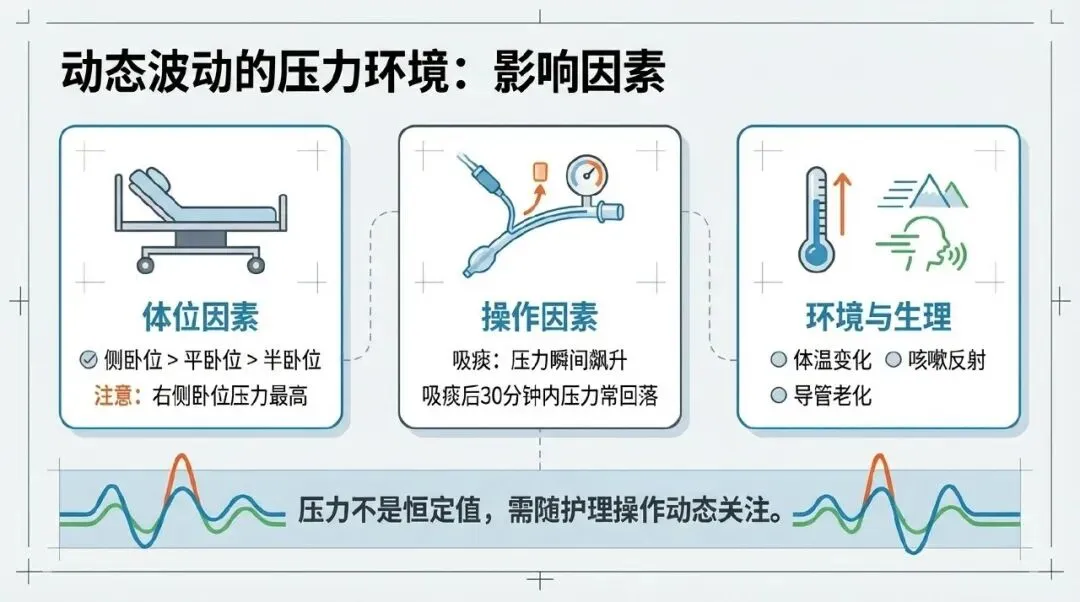 动态波动的压力环境：影响因素

体位因素

侧卧位 > 平卧位 > 半卧位

注意：右侧卧位压力最高

操作因素

吸痰：压力瞬间飙升

吸痰后30分钟内压力常回落

环境与生理

体温变化 咳嗽反射

导管老化

压力不是恒定值，需随护理操作动态关注。